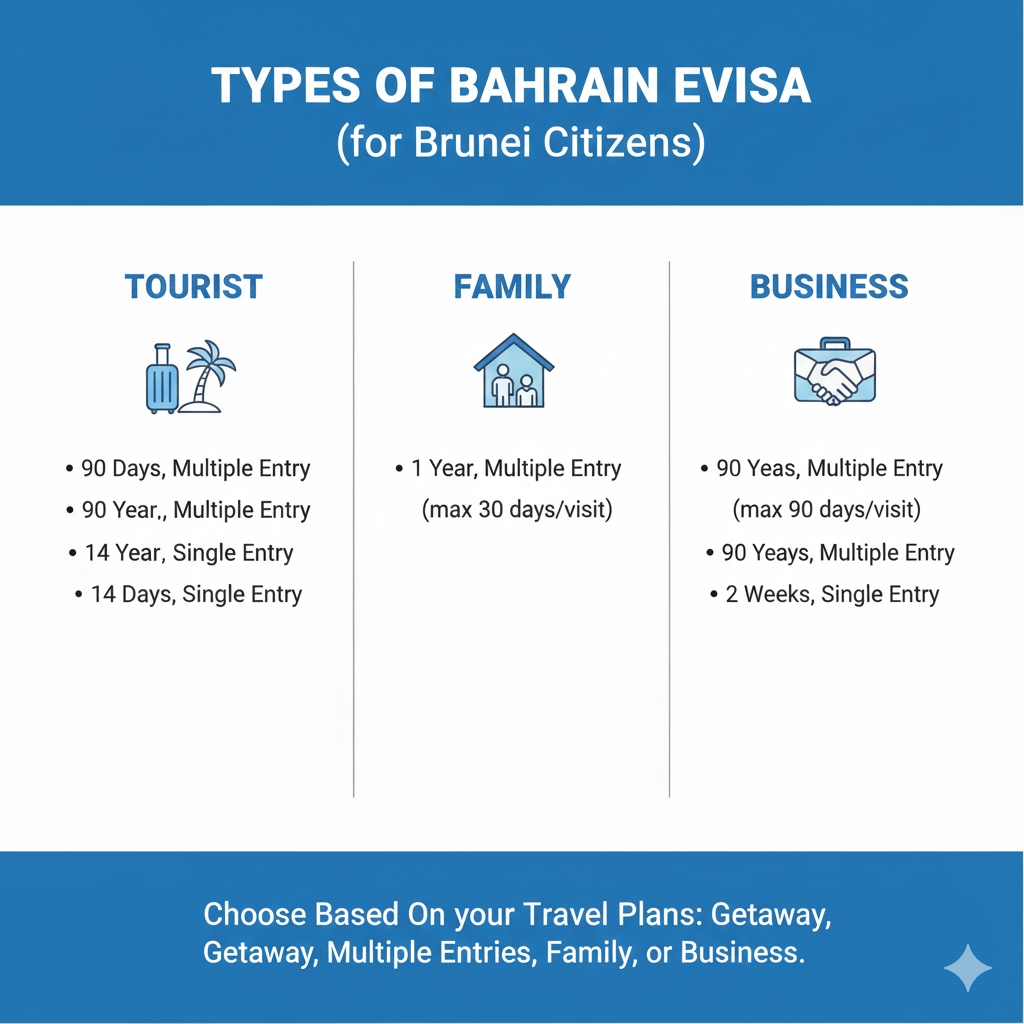 TYPES OF BAHRAIN EVISA
(for Brunei Citizens)

TOURIST

• 90 Days, Multiple Entry
• 90 Year,, Multiple Entry
• 14 Year, Single Entry
• 14 Days, Single Entry

FAMILY

• 1 Year, Multiple Entry
(max 30 days/visit)

BUSINESS

• 90 Yeas, Multiple Entry
(max 90 days/visit)
• 90 Yeays, Multiple Entry
• 2 Weeks, Single Entry

Choose Based On your Travel Plans: Getaway, Getaway, Multiple Entries, Family, or Business.